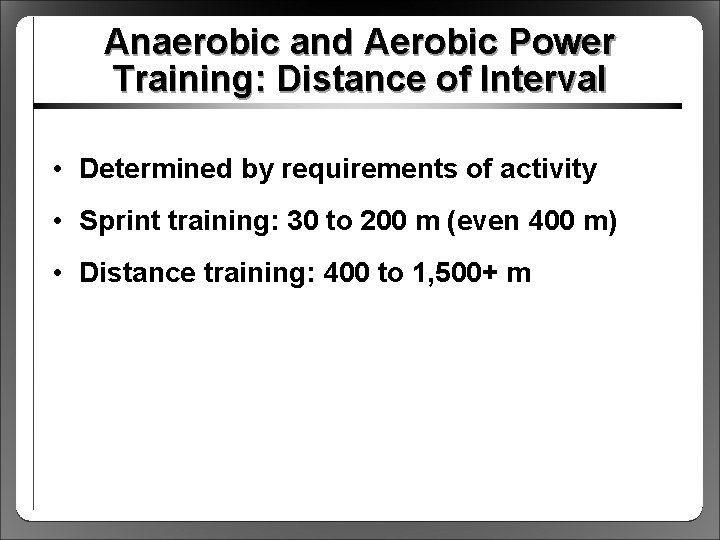 Anaerobic and Aerobic Power Training: Distance of Interval

• Determined by requirements of activity

• Sprint training: 30 to 200 m (even 400 m)

• Distance training: 400 to 1,500+ m